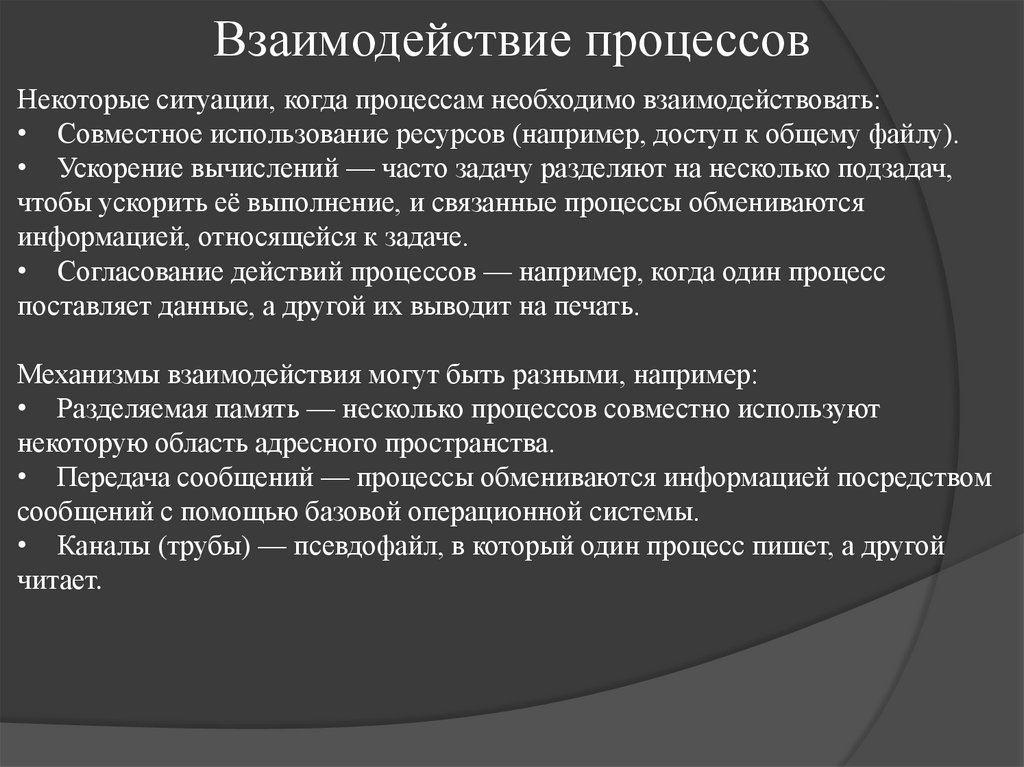 Взаимодействие процессов

Некоторые ситуации, когда процессам необходимо взаимодействовать:
• Совместное использование ресурсов (например, доступ к общему файлу).
• Ускорение вычислений — часто задачу разделяют на несколько подзадач, чтобы ускорить её выполнение, и связанные процессы обмениваются информацией, относящейся к задаче.
• Согласование действий процессов — например, когда один процесс поставляет данные, а другой их выводит на печать.

Механизмы взаимодействия могут быть разными, например:
• Разделяемая память — несколько процессов совместно используют некоторую область адресного пространства.
• Передача сообщений — процессы обмениваются информацией посредством сообщений с помощью базовой операционной системы.
• Каналы (трубы) — псевдофайл, в который один процесс пишет, а другой читает.